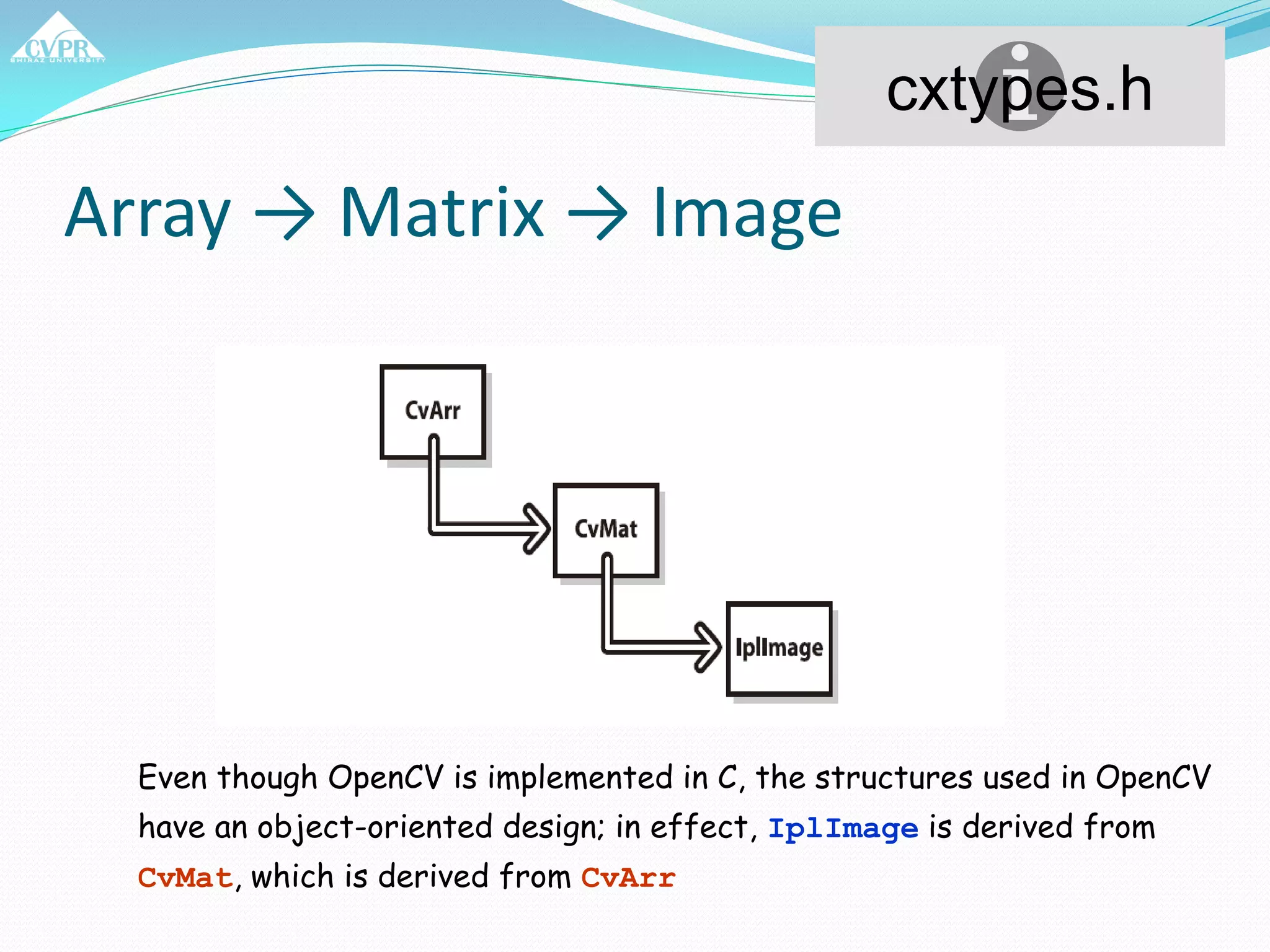 CVPR
SHIRAZ UNIVERSITY

cxtypes.h

Array → Matrix → Image

CvArr

CvMat

IplImage

Even though OpenCV is implemented in C, the structures used in OpenCV have an object-oriented design; in effect, IplImage is derived from CvMat, which is derived from CvArr